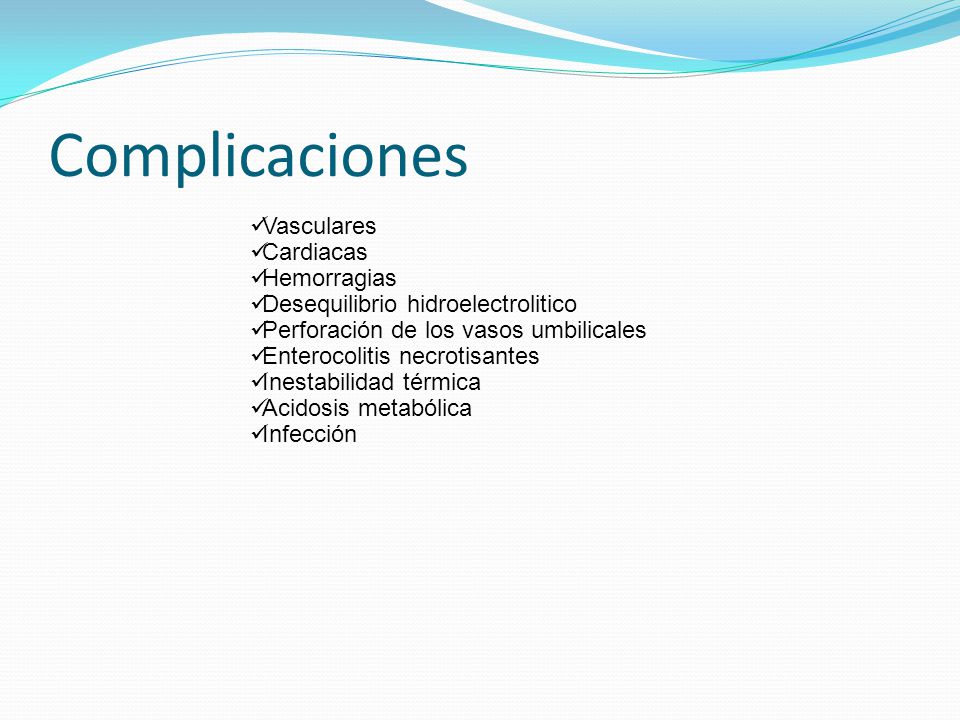 Complicaciones

✓Vasculares
✓Cardiacas
✓Hemorragias
✓Desequilibrio hidroelectrolitico
✓Perforación de los vasos umbilicales
✓Enterocolitis necrotisantes
✓Inestabilidad térmica
✓Acidosis metabólica
✓Infección